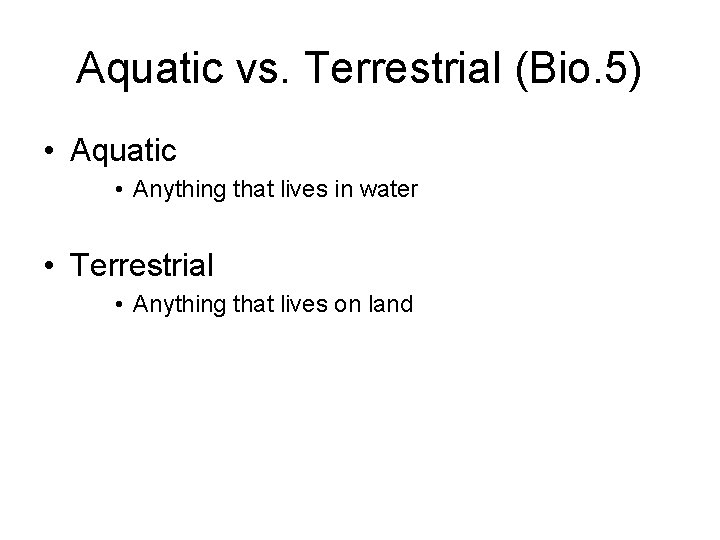 Aquatic vs. Terrestrial (Bio.5)

• Aquatic
  • Anything that lives in water

• Terrestrial
  • Anything that lives on land